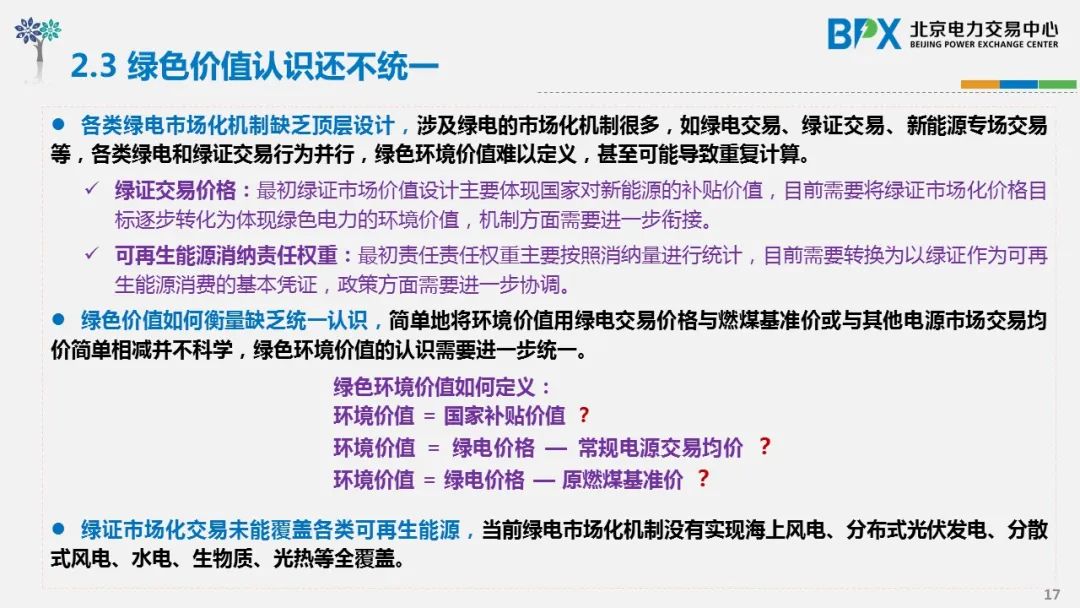 BPX 北京电力交易中心
BEIJING POWER EXCHANGE CENTER

2.3 绿色价值认识还不统一

● 各类绿电市场化机制缺乏顶层设计，涉及绿电的市场化机制很多，如绿电交易、绿证交易、新能源专场交易等，各类绿电和绿证交易行为并行，绿色环境价值难以定义，甚至可能导致重复计算。

✓ 绿证交易价格：最初绿证市场价值设计主要体现国家对新能源的补贴价值，目前需要将绿证市场化价格目标逐步转化为体现绿色电力的环境价值，机制方面需要进一步衔接。

✓ 可再生能源消纳责任权重：最初责任责任权重主要按照消纳量进行统计，目前需要转换为以绿证作为可再生能源消费的基本凭证，政策方面需要进一步协调。

● 绿色价值如何衡量缺乏统一认识，简单地将环境价值用绿电交易价格与燃煤基准价或与其他电源市场交易均价简单相减并不科学，绿色环境价值的认识需要进一步统一。

绿色环境价值如何定义：
环境价值 = 国家补贴价值 ？
环境价值 = 绿电价格 — 常规电源交易均价 ？
环境价值 = 绿电价格 — 原燃煤基准价 ？

● 绿证市场化交易未能覆盖各类可再生能源，当前绿电市场化机制没有实现海上风电、分布式光伏发电、分散式风电、水电、生物质、光热等全覆盖。

17